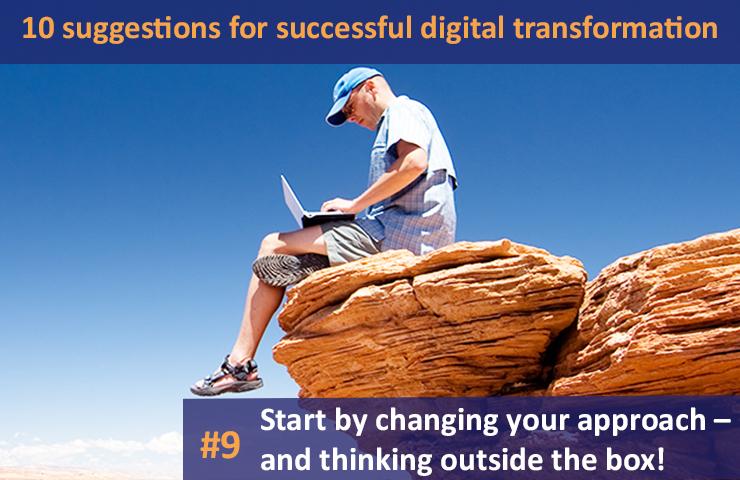 10 suggestions for successful digital transformation

#9 Start by changing your approach – and thinking outside the box!